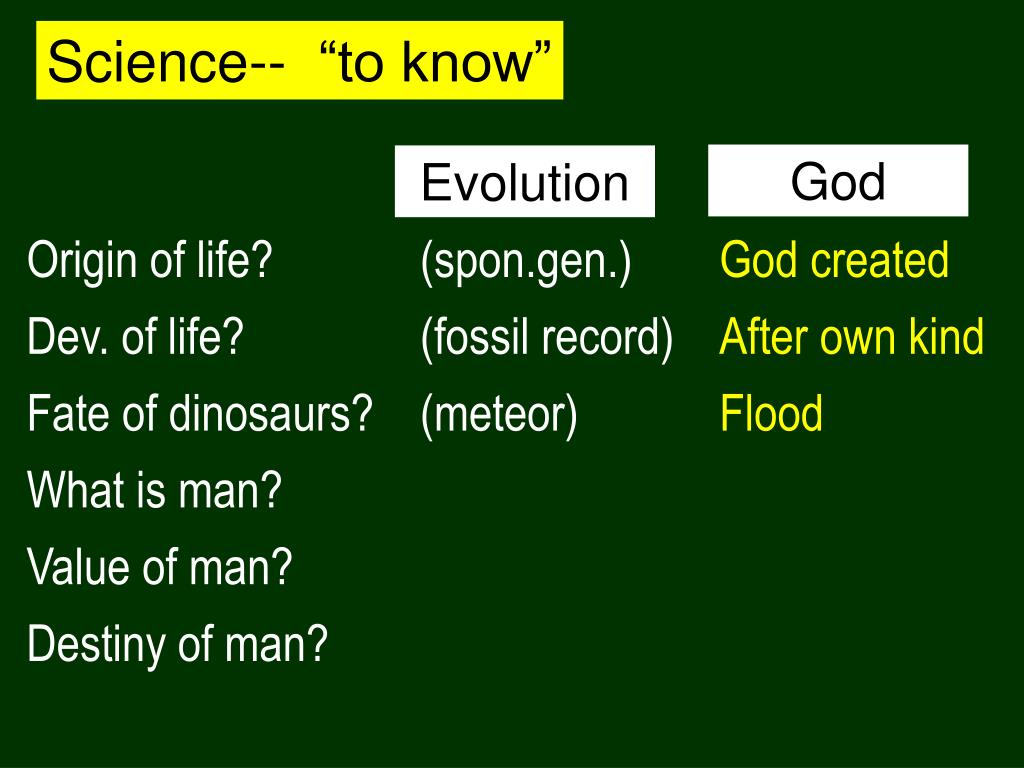 Science-- “to know”

| | Evolution | God |
|---|---|---|
| Origin of life? | (spon.gen.) | God created |
| Dev. of life? | (fossil record) | After own kind |
| Fate of dinosaurs? | (meteor) | Flood |
| What is man? | | |
| Value of man? | | |
| Destiny of man? | | |